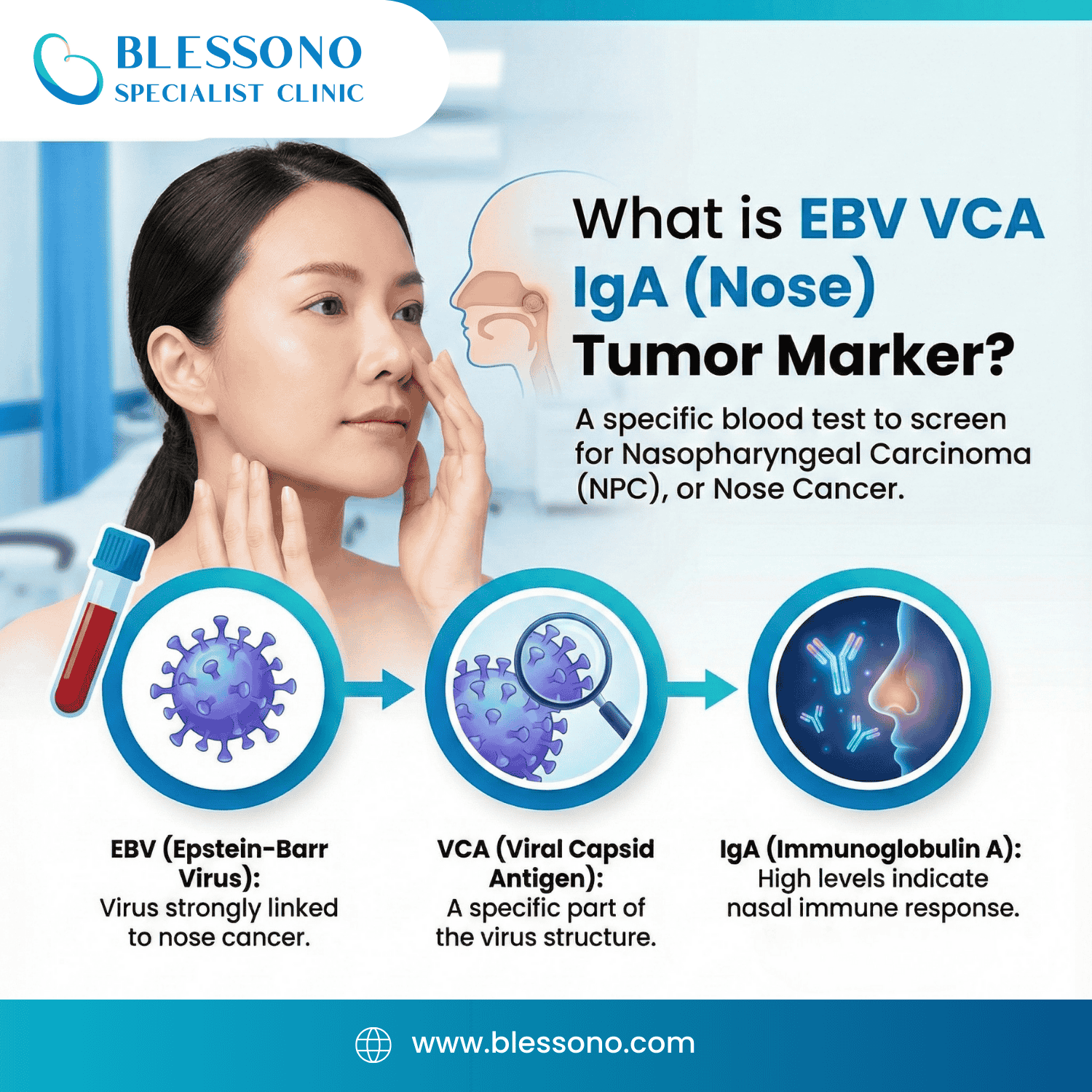 BLESSONO
SPECIALIST CLINIC

What is EBV VCA IgA (Nose) Tumor Marker?

A specific blood test to screen for Nasopharyngeal Carcinoma (NPC), or Nose Cancer.

EBV (Epstein-Barr Virus):
Virus strongly linked to nose cancer.

VCA (Viral Capsid Antigen):
A specific part of the virus structure.

IgA (Immunoglobulin A):
High levels indicate nasal immune response.

www.blessono.com